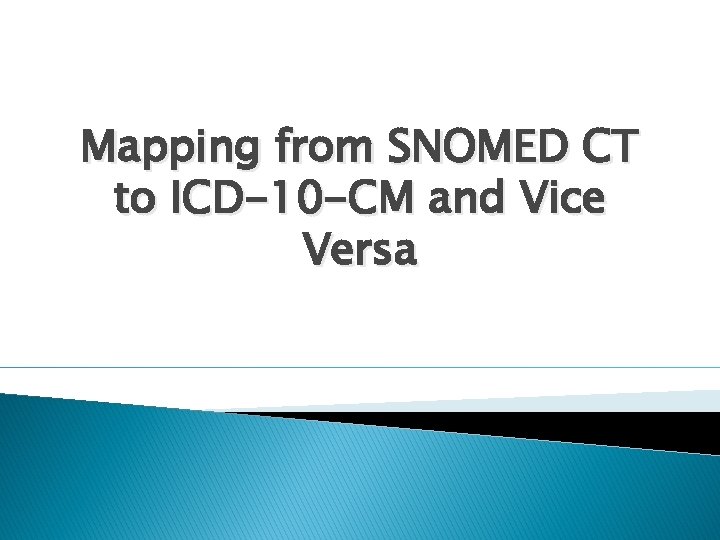 Mapping from SNOMED CT to ICD-10-CM and Vice Versa